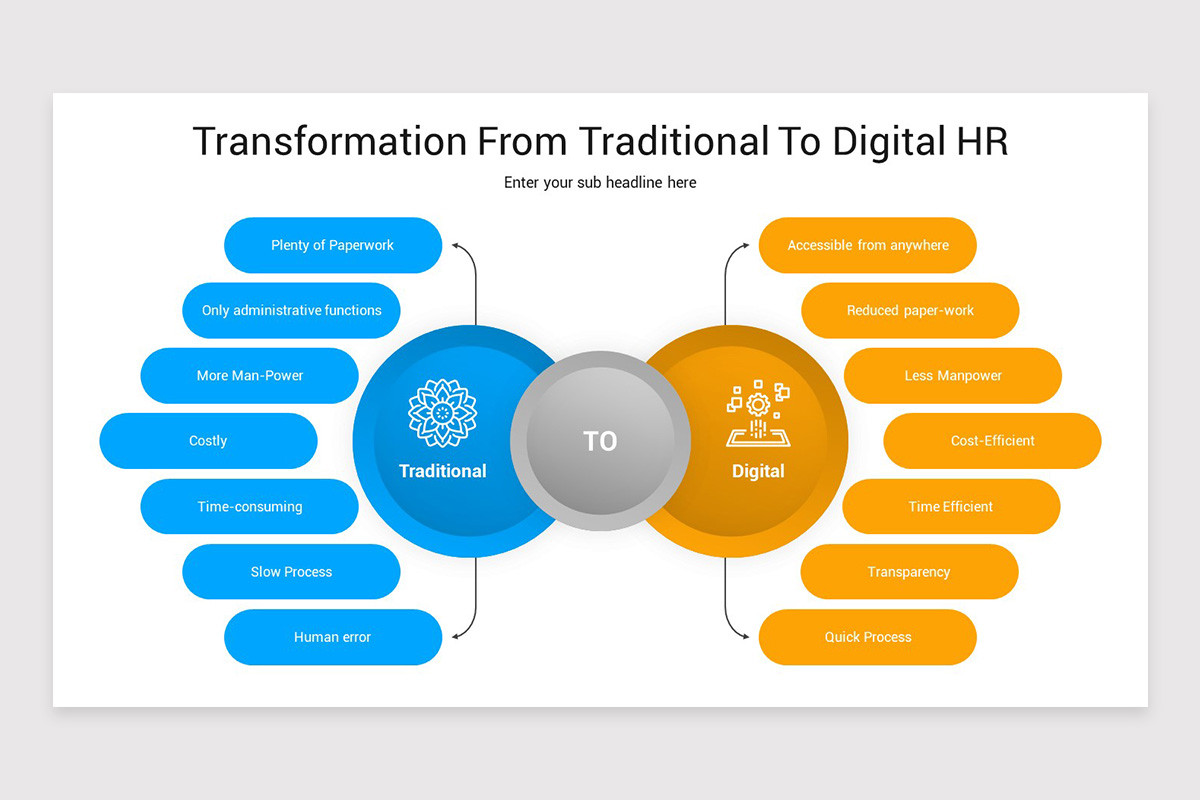 Transformation From Traditional To Digital HR

Enter your sub headline here

Plenty of Paperwork

Only administrative functions

More Man-Power

Costly

Time-consuming

Slow Process

Human error

Traditional

TO

Digital

Accessible from anywhere

Reduced paper-work

Less Manpower

Cost-Efficient

Time Efficient

Transparency

Quick Process